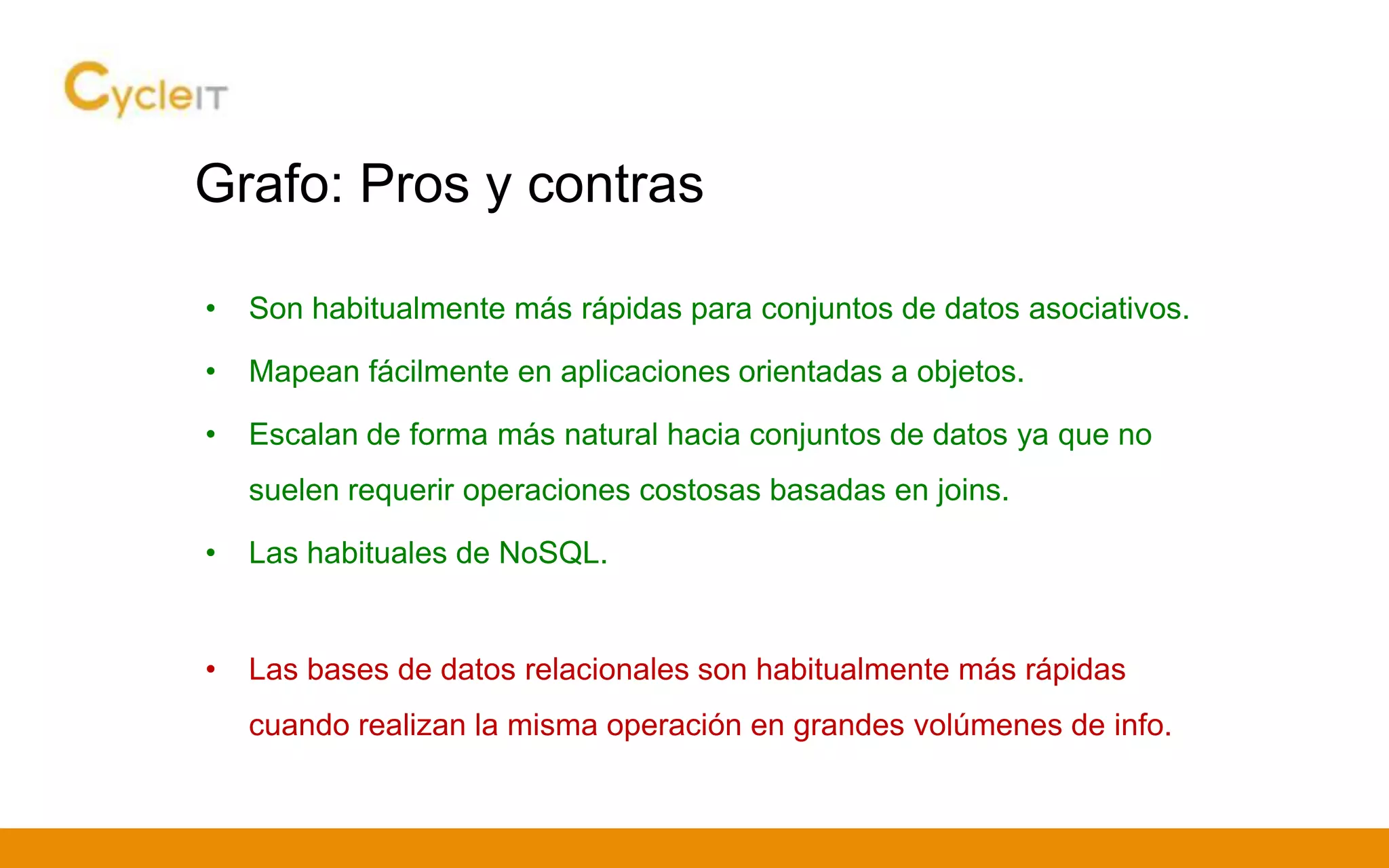 CycleIT

Grafo: Pros y contras

• Son habitualmente más rápidas para conjuntos de datos asociativos.
• Mapean fácilmente en aplicaciones orientadas a objetos.
• Escalan de forma más natural hacia conjuntos de datos ya que no suelen requerir operaciones costosas basadas en joins.
• Las habituales de NoSQL.

• Las bases de datos relacionales son habitualmente más rápidas cuando realizan la misma operación en grandes volúmenes de info.